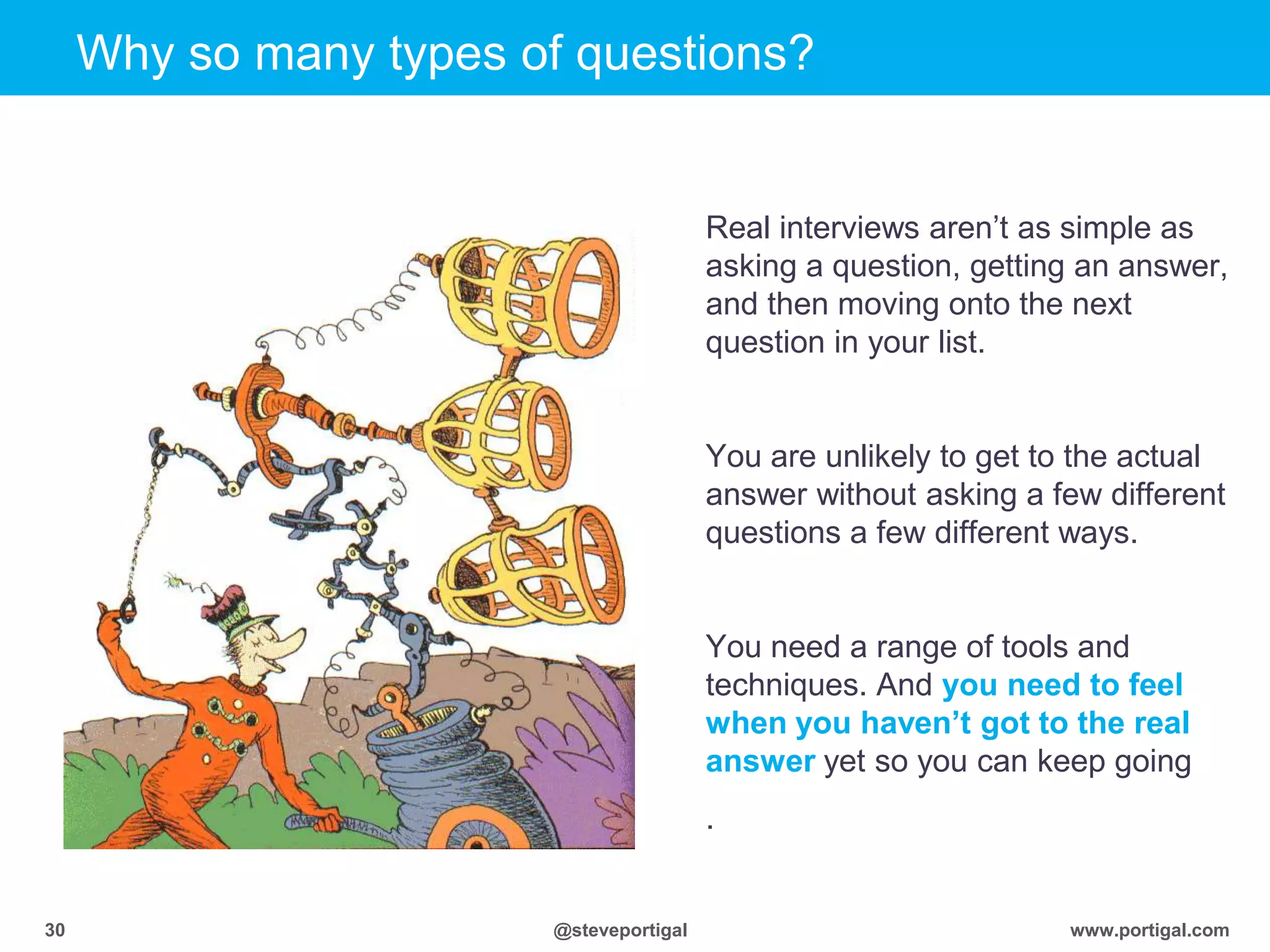 Why so many types of questions?

Real interviews aren't as simple as asking a question, getting an answer, and then moving onto the next question in your list.

You are unlikely to get to the actual answer without asking a few different questions a few different ways.

You need a range of tools and techniques. And you need to feel when you haven't got to the real answer yet so you can keep going

.

30

@steveportigal

www.portigal.com